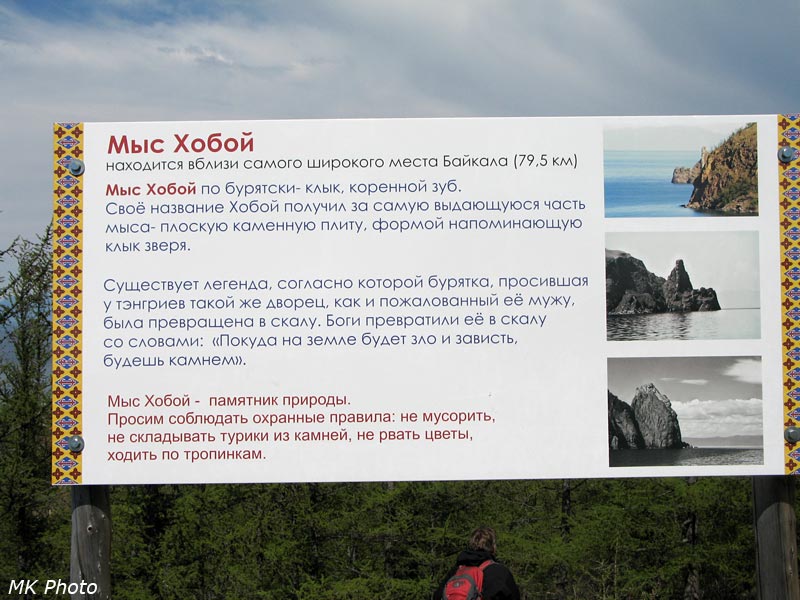 Мыс Хобой
находится вблизи самого широкого места Байкала (79,5 км)

Мыс Хобой по бурятски- клык, коренной зуб.
Своё название Хобой получил за самую выдающуюся часть мыса- плоскую каменную плиту, формой напоминающую клык зверя.

Существует легенда, согласно которой бурятка, просившая у тэнгриев такой же дворец, как и пожалованный её мужу, была превращена в скалу. Боги превратили её в скалу со словами: «Покуда на земле будет зло и зависть, будешь камнем».

Мыс Хобой - памятник природы.
Просим соблюдать охранные правила: не мусорить, не складывать турики из камней, не рвать цветы, ходить по тропинкам.

MK Photo